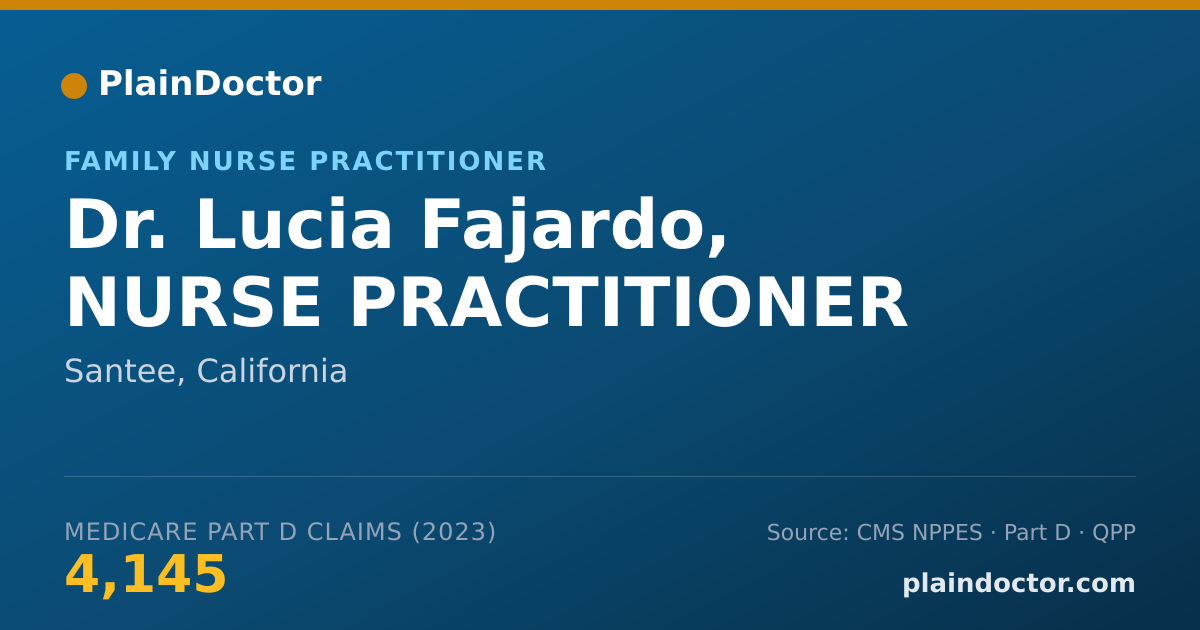 PlainDoctor

FAMILY NURSE PRACTITIONER

Dr. Lucia Fajardo, NURSE PRACTITIONER

Santee, California

MEDICARE PART D CLAIMS (2023)

4,145

Source: CMS NPPES · Part D · QPP

plaindoctor.com